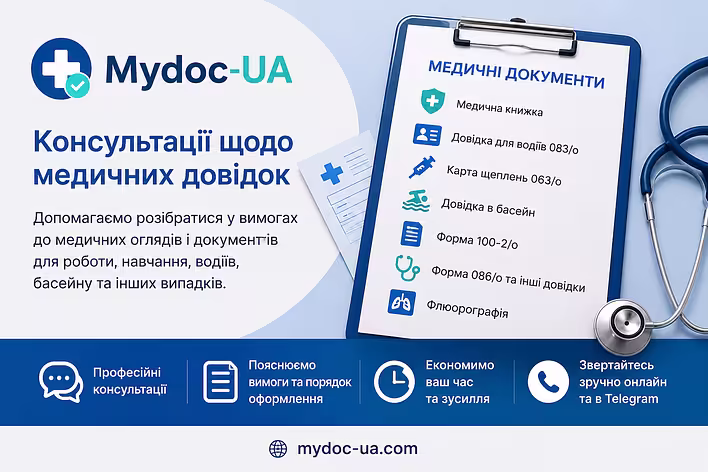 Mydoc-UA

Консультації щодо медичних довідок

Допомагаємо розібратися у вимогах до медичних оглядів і документ'ів для роботи, навчання, водіїв, басейну та інших випадків.

МЕДИЧНІ ДОКУМЕНТИ

Медична книжка

Довідка для водіїв 083/о

Карта щеплень 063/о

Довідка в басейн

Форма 100-2/о

Форма 086/о та інші довідки

Флюорографія

Професійні консультації

Пояснюємо вимоги та порядок оформлення

Економимо ваш час та зусилля

Звертайтесь зручно онлайн та в Telegram

mydoc-ua.com